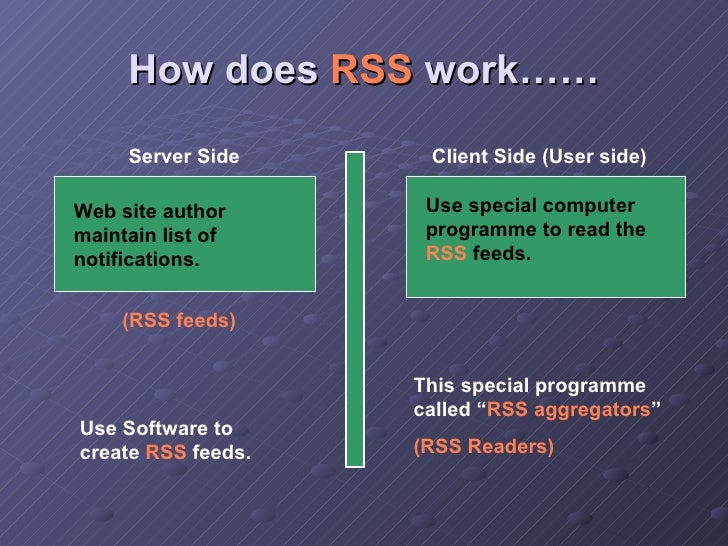 How does RSS work……

Server Side

Web site author maintain list of notifications.

(RSS feeds)

Use Software to create RSS feeds.

Client Side (User side)

Use special computer programme to read the RSS feeds.

This special programme called “RSS aggregators”

(RSS Readers)